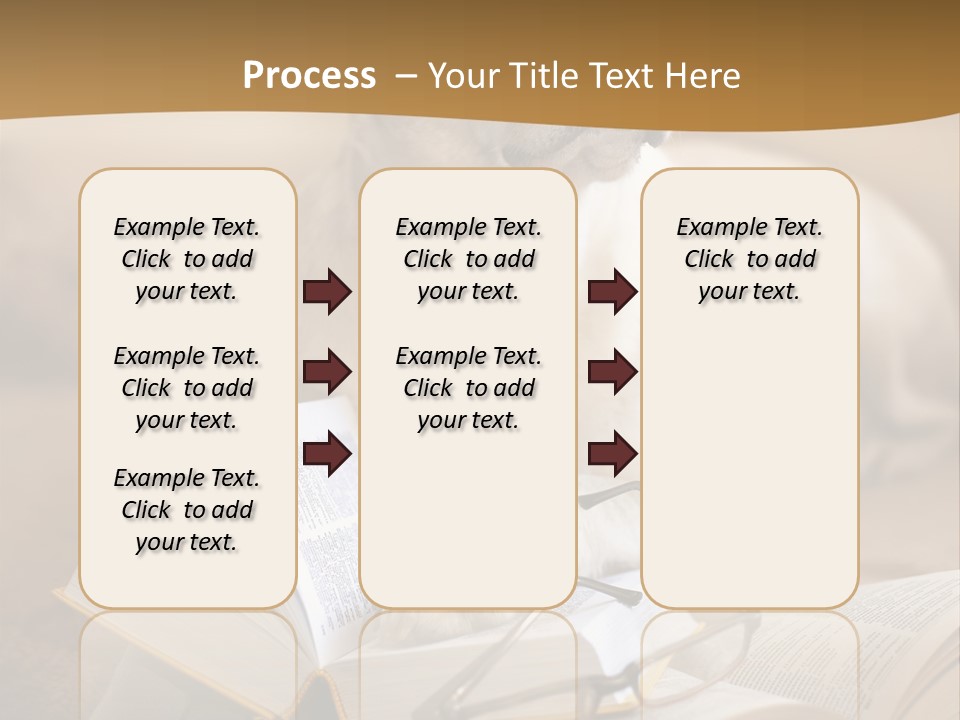 Process – Your Title Text Here

Example Text. Click to add your text.

Example Text. Click to add your text.

Example Text. Click to add your text.

Example Text. Click to add your text.

Example Text. Click to add your text.

Example Text. Click to add your text.